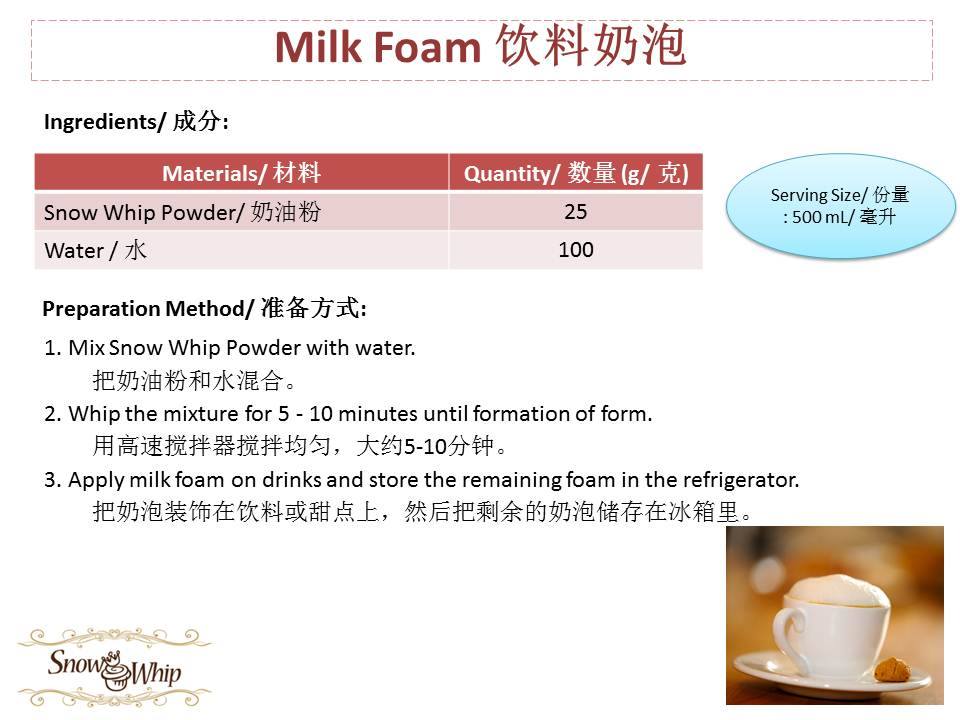 Milk Foam 饮料奶泡

Ingredients/ 成分:

| Materials/ 材料 | Quantity/ 数量 (g/ 克) |
|---|---|
| Snow Whip Powder/ 奶油粉 | 25 |
| Water / 水 | 100 |

Serving Size/ 份量 : 500 mL/ 毫升

Preparation Method/ 准备方式:

1. Mix Snow Whip Powder with water.
把奶油粉和水混合。
2. Whip the mixture for 5 - 10 minutes until formation of form.
用高速搅拌器搅拌均匀，大约5-10分钟。
3. Apply milk foam on drinks and store the remaining foam in the refrigerator.
把奶泡装饰在饮料或甜点上，然后把剩余的奶泡储存在冰箱里。

Snow Whip